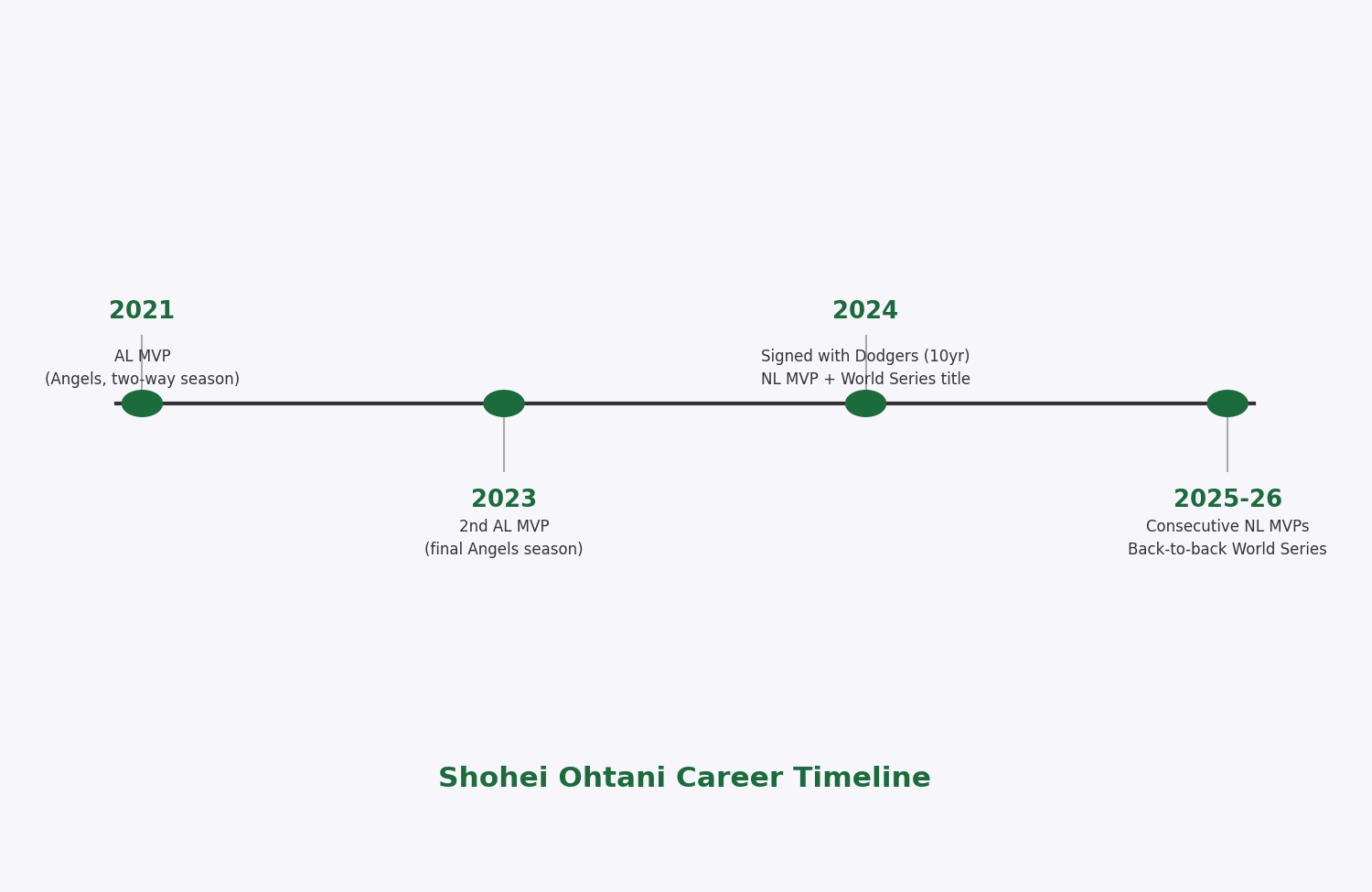 2021
AL MVP
(Angels, two-way season)

2023
2nd AL MVP
(final Angels season)

2024
Signed with Dodgers (10yr)
NL MVP + World Series title

2025-26
Consecutive NL MVPs
Back-to-back World Series

Shohei Ohtani Career Timeline